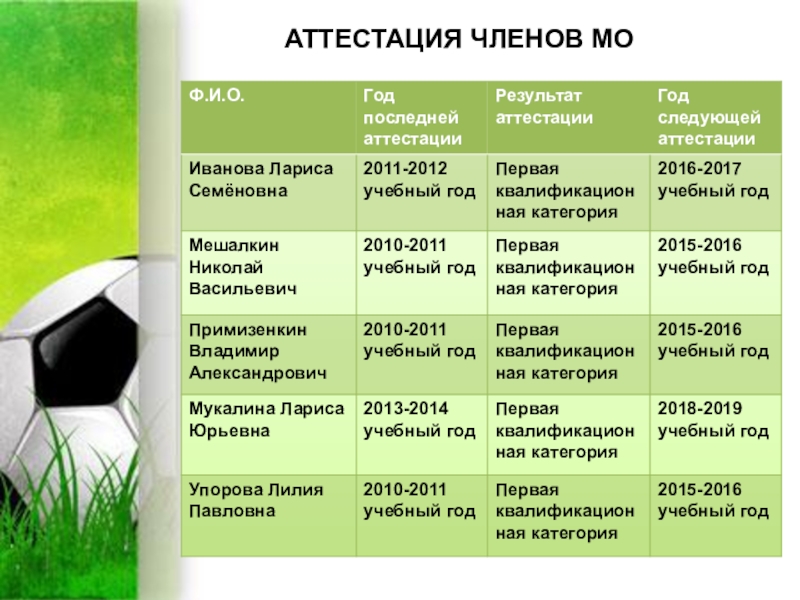 АТТЕСТАЦИЯ ЧЛЕНОВ МО

| Ф.И.О. | Год последней аттестации | Результат аттестации | Год следующей аттестации |
|---|---|---|---|
| Иванова Лариса Семёновна | 2011-2012 учебный год | Первая квалификационная категория | 2016-2017 учебный год |
| Мешалкин Николай Васильевич | 2010-2011 учебный год | Первая квалификационная категория | 2015-2016 учебный год |
| Примизенкин Владимир Александрович | 2010-2011 учебный год | Первая квалификационная категория | 2015-2016 учебный год |
| Мукалина Лариса Юрьевна | 2013-2014 учебный год | Первая квалификационная категория | 2018-2019 учебный год |
| Упорова Лилия Павловна | 2010-2011 учебный год | Первая квалификационная категория | 2015-2016 учебный год |